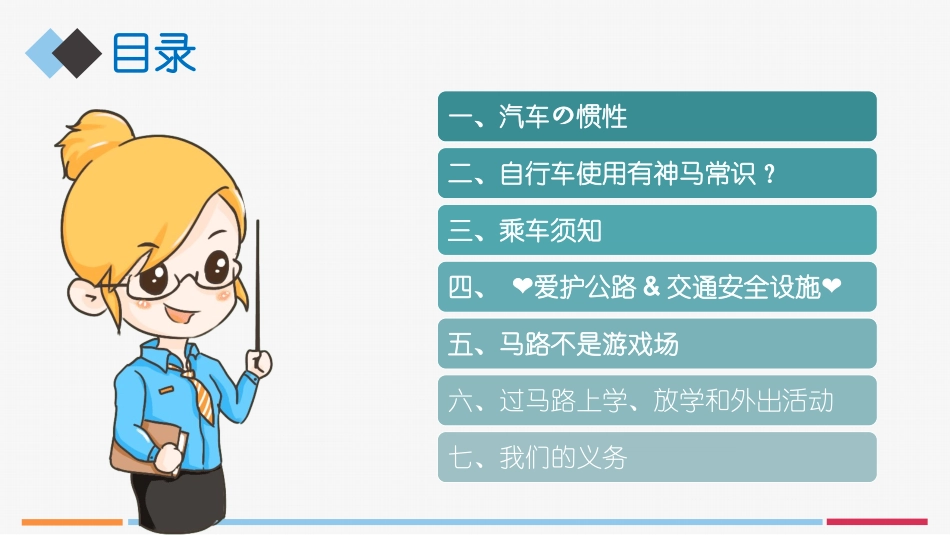 目录

一、汽车の惯性

二、自行车使用有神马常识？

三、乘车须知

四、 ❤爱护公路 & 交通安全设施❤

五、马路不是游戏场

六、过马路上学、放学和外出活动

七、我们的义务